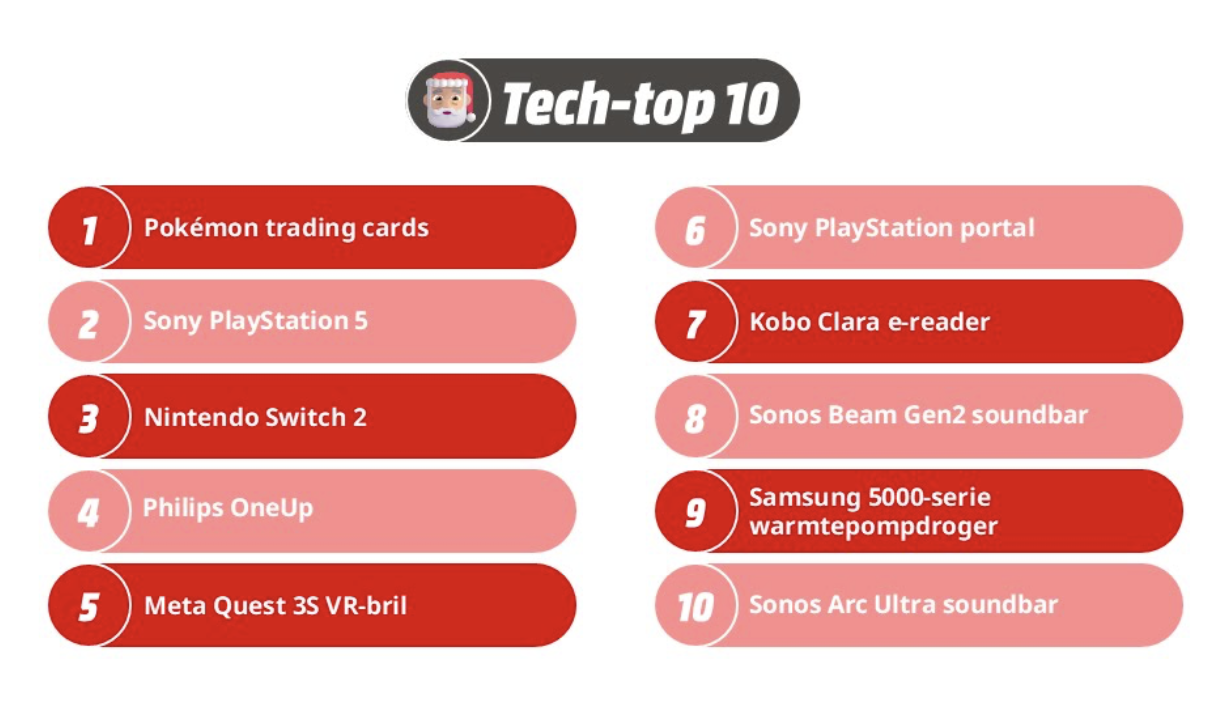 Tech-top 10

1 Pokémon trading cards

2 Sony PlayStation 5

3 Nintendo Switch 2

4 Philips OneUp

5 Meta Quest 3S VR-bril

6 Sony PlayStation portal

7 Kobo Clara e-reader

8 Sonos Beam Gen2 soundbar

9 Samsung 5000-serie warmtepompdroger

10 Sonos Arc Ultra soundbar